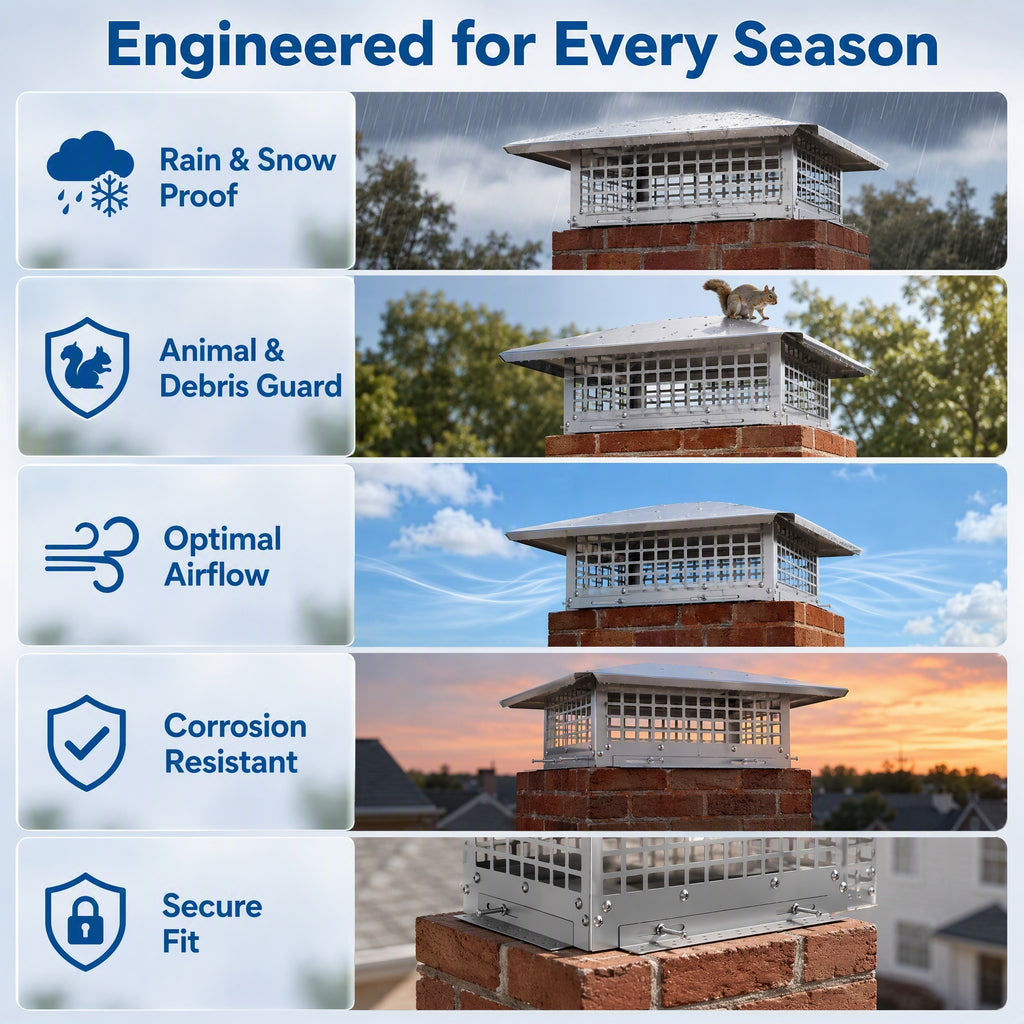 Engineered for Every Season

Rain & Snow Proof

Animal & Debris Guard

Optimal Airflow

Corrosion Resistant

Secure Fit